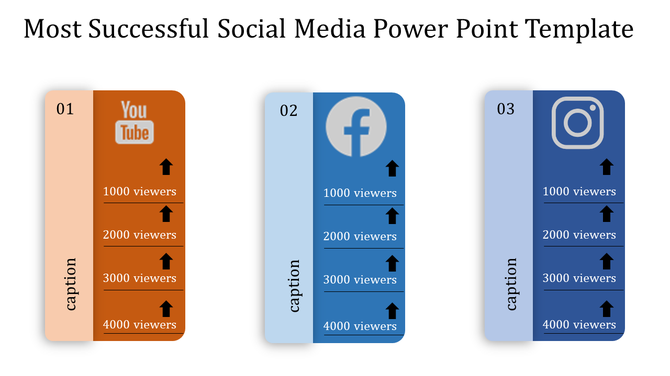 Most Successful Social Media Power Point Template

01

You Tube

1000 viewers

2000 viewers

3000 viewers

4000 viewers

caption

02

f

1000 viewers

2000 viewers

3000 viewers

4000 viewers

caption

03

1000 viewers

2000 viewers

3000 viewers

4000 viewers

caption